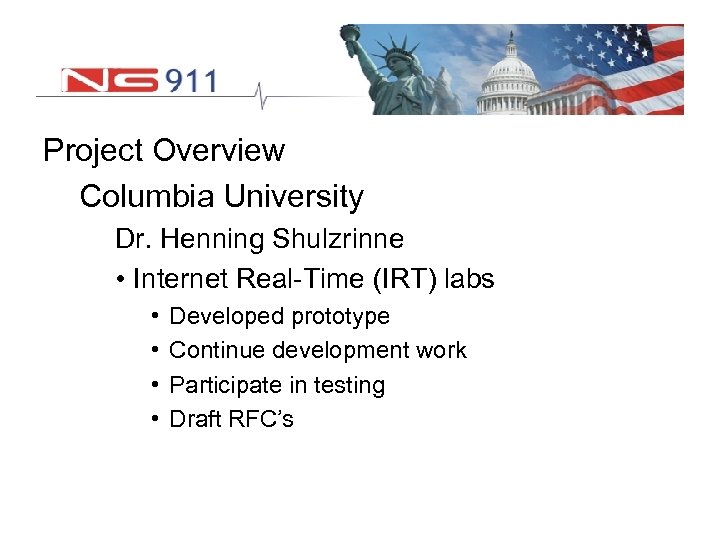 NG911

Project Overview

Columbia University

Dr. Henning Shulzrinne

• Internet Real-Time (IRT) labs

• Developed prototype
• Continue development work
• Participate in testing
• Draft RFC's